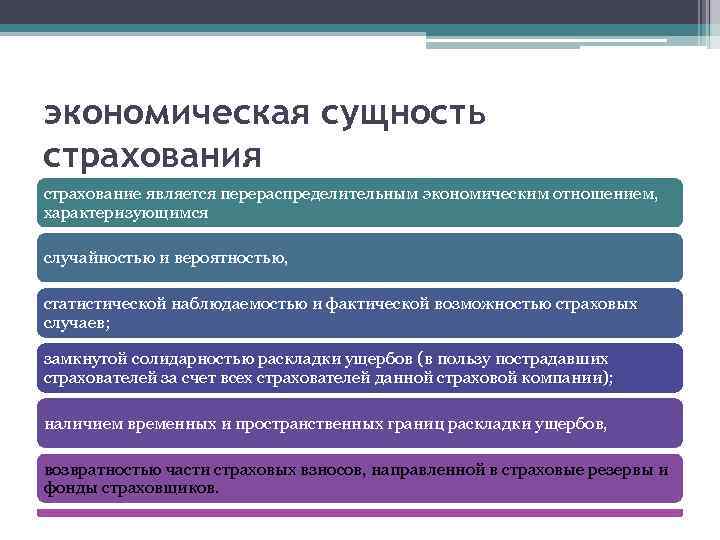 экономическая сущность страхования

страхование является перераспределительным экономическим отношением, характеризующимся

случайностью и вероятностью,

статистической наблюдаемостью и фактической возможностью страховых случаев;

замкнутой солидарностью раскладки ущербов (в пользу пострадавших страхователей за счет всех страхователей данной страховой компании);

наличием временных и пространственных границ раскладки ущербов,

возвратностью части страховых взносов, направленной в страховые резервы и фонды страховщиков.